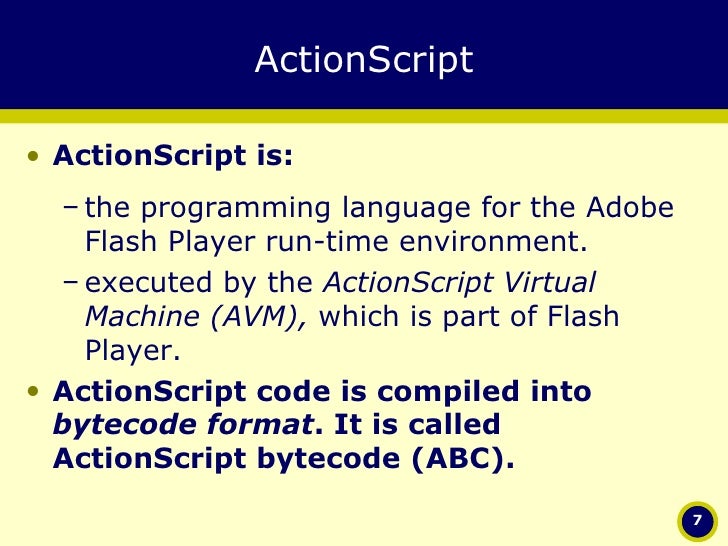 ActionScript

• ActionScript is:

– the programming language for the Adobe Flash Player run-time environment.

– executed by the ActionScript Virtual Machine (AVM), which is part of Flash Player.

• ActionScript code is compiled into bytecode format. It is called ActionScript bytecode (ABC).

7